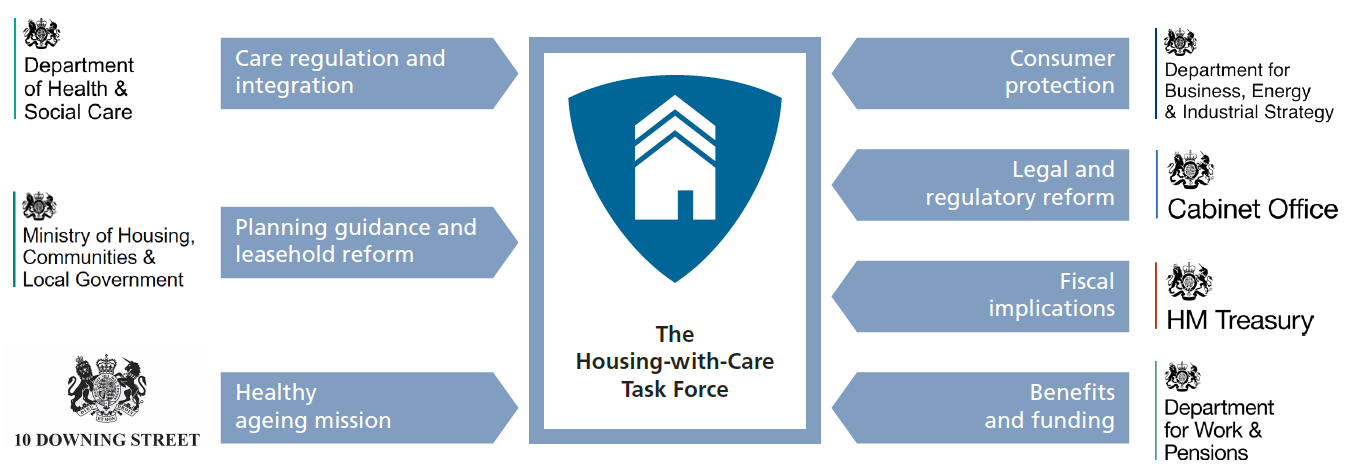 Department of Health & Social Care

Care regulation and integration

Ministry of Housing, Communities & Local Government

Planning guidance and leasehold reform

10 DOWNING STREET

Healthy ageing mission

The Housing-with-Care Task Force

Consumer protection

Department for Business, Energy & Industrial Strategy

Legal and regulatory reform

Cabinet Office

Fiscal implications

HM Treasury

Benefits and funding

Department for Work & Pensions